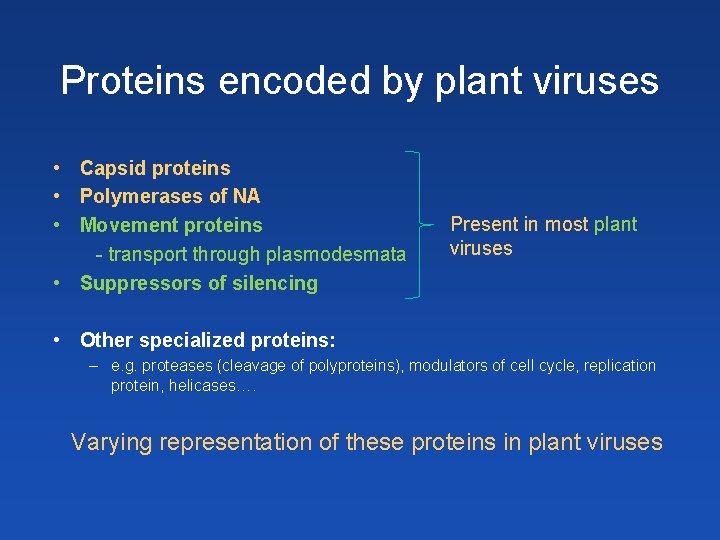 Proteins encoded by plant viruses

• Capsid proteins
• Polymerases of NA
• Movement proteins
- transport through plasmodesmata
• Suppressors of silencing

Present in most plant viruses

• Other specialized proteins:
– e.g. proteases (cleavage of polyproteins), modulators of cell cycle, replication protein, helicases….

Varying representation of these proteins in plant viruses